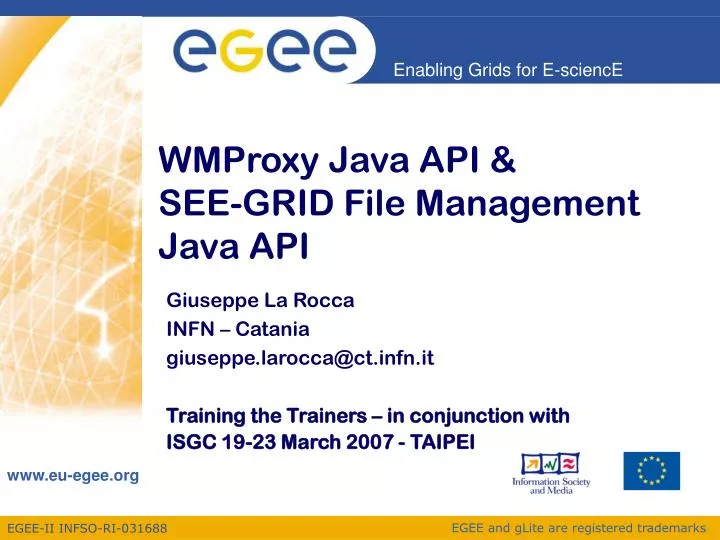 egee

Enabling Grids for E-sciencE

WMProxy Java API & SEE-GRID File Management Java API

Giuseppe La Rocca
INFN – Catania
giuseppe.larocca@ct.infn.it

Training the Trainers – in conjunction with ISGC 19-23 March 2007 - TAIPEI

www.eu-egee.org

Information Society and Media

EGEE-II INFSO-RI-031688

EGEE and gLite are registered trademarks